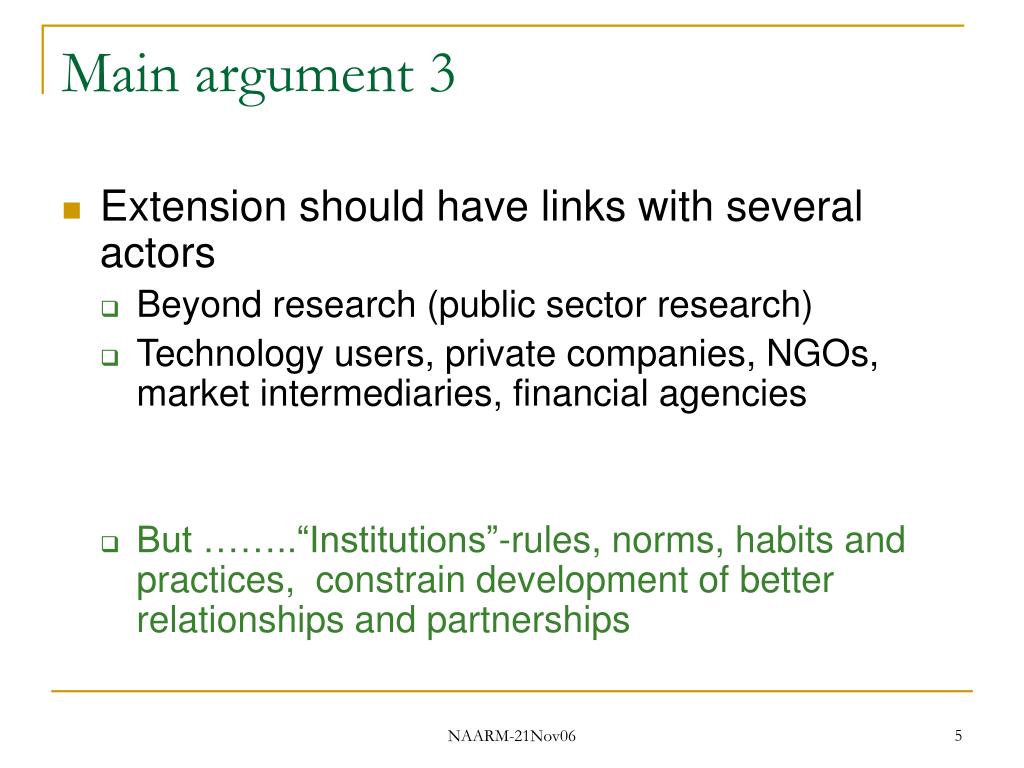 Main argument 3

Extension should have links with several actors

Beyond research (public sector research)

Technology users, private companies, NGOs, market intermediaries, financial agencies

But ……..“Institutions”-rules, norms, habits and practices, constrain development of better relationships and partnerships

NAARM-21Nov06

5